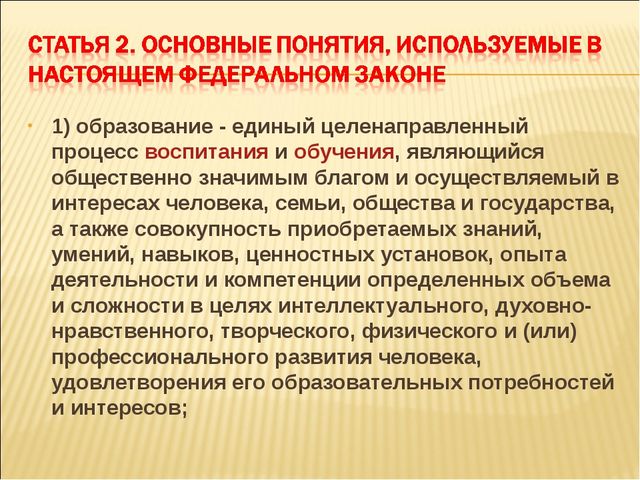 СТАТЬЯ 2. ОСНОВНЫЕ ПОНЯТИЯ, ИСПОЛЬЗУЕМЫЕ В НАСТОЯЩЕМ ФЕДЕРАЛЬНОМ ЗАКОНЕ

1) образование - единый целенаправленный процесс воспитания и обучения, являющийся общественно значимым благом и осуществляемый в интересах человека, семьи, общества и государства, а также совокупность приобретаемых знаний, умений, навыков, ценностных установок, опыта деятельности и компетенции определенных объема и сложности в целях интеллектуального, духовно-нравственного, творческого, физического и (или) профессионального развития человека, удовлетворения его образовательных потребностей и интересов;